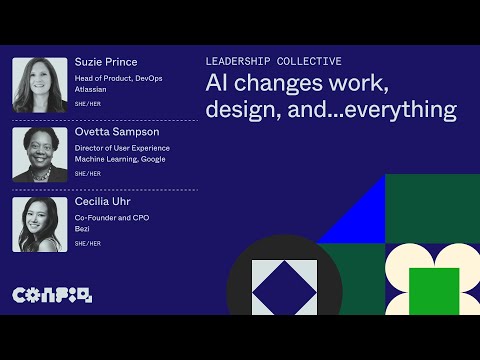 Suzie Prince
Head of Product, DevOps
Atlassian
SHE/HER

Ovetta Sampson
Director of User Experience
Machine Learning, Google
SHE/HER

Cecilia Uhr
Co-Founder and CPO
Bezi
SHE/HER

CONFIG

LEADERSHIP COLLECTIVE
AI changes work, design, and...everything